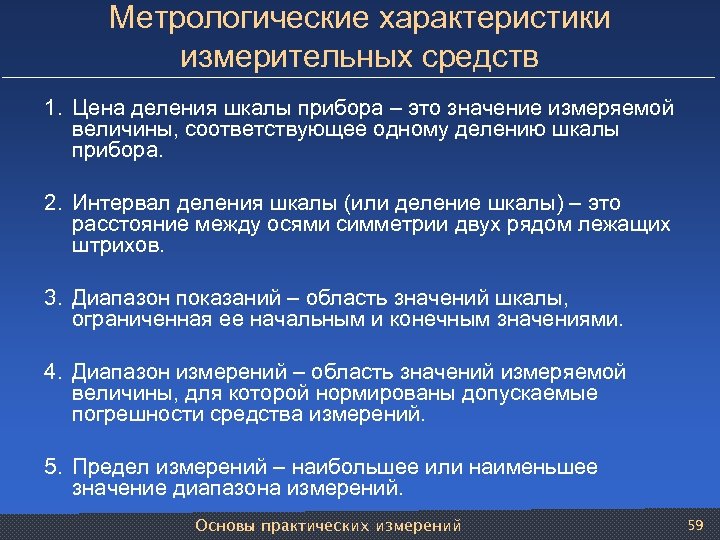 Метрологические характеристики измерительных средств

1. Цена деления шкалы прибора – это значение измеряемой величины, соответствующее одному делению шкалы прибора.

2. Интервал деления шкалы (или деление шкалы) – это расстояние между осями симметрии двух рядом лежащих штрихов.

3. Диапазон показаний – область значений шкалы, ограниченная ее начальным и конечным значениями.

4. Диапазон измерений – область значений измеряемой величины, для которой нормированы допускаемые погрешности средства измерений.

5. Предел измерений – наибольшее или наименьшее значение диапазона измерений.

Основы практических измерений

59